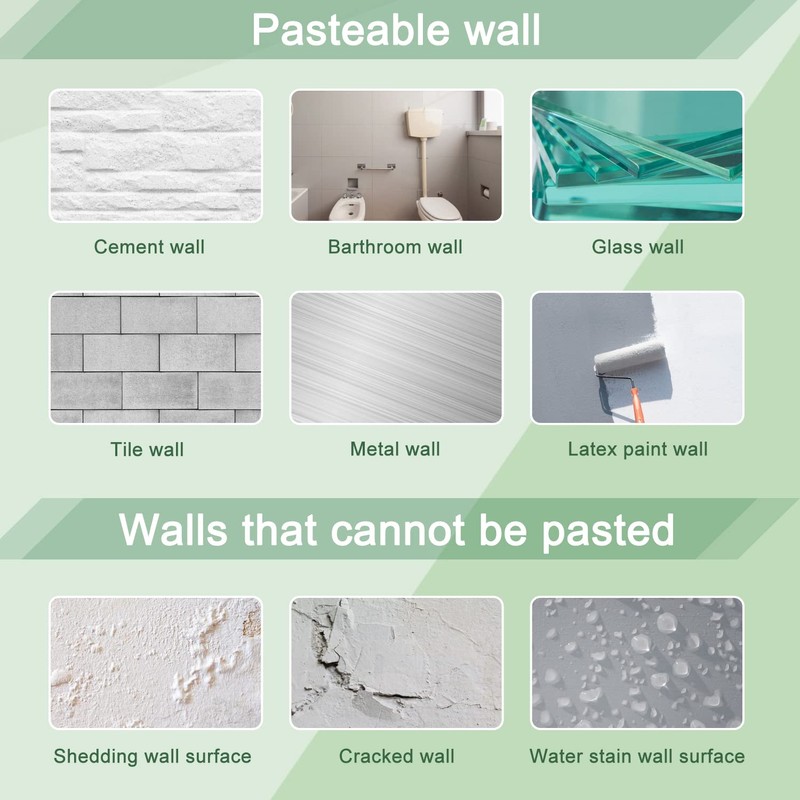 Pasteable wall

Cement wall

Barthroom wall

Glass wall

Tile wall

Metal wall

Latex paint wall

Walls that cannot be pasted

Shedding wall surface

Cracked wall

Water stain wall surface